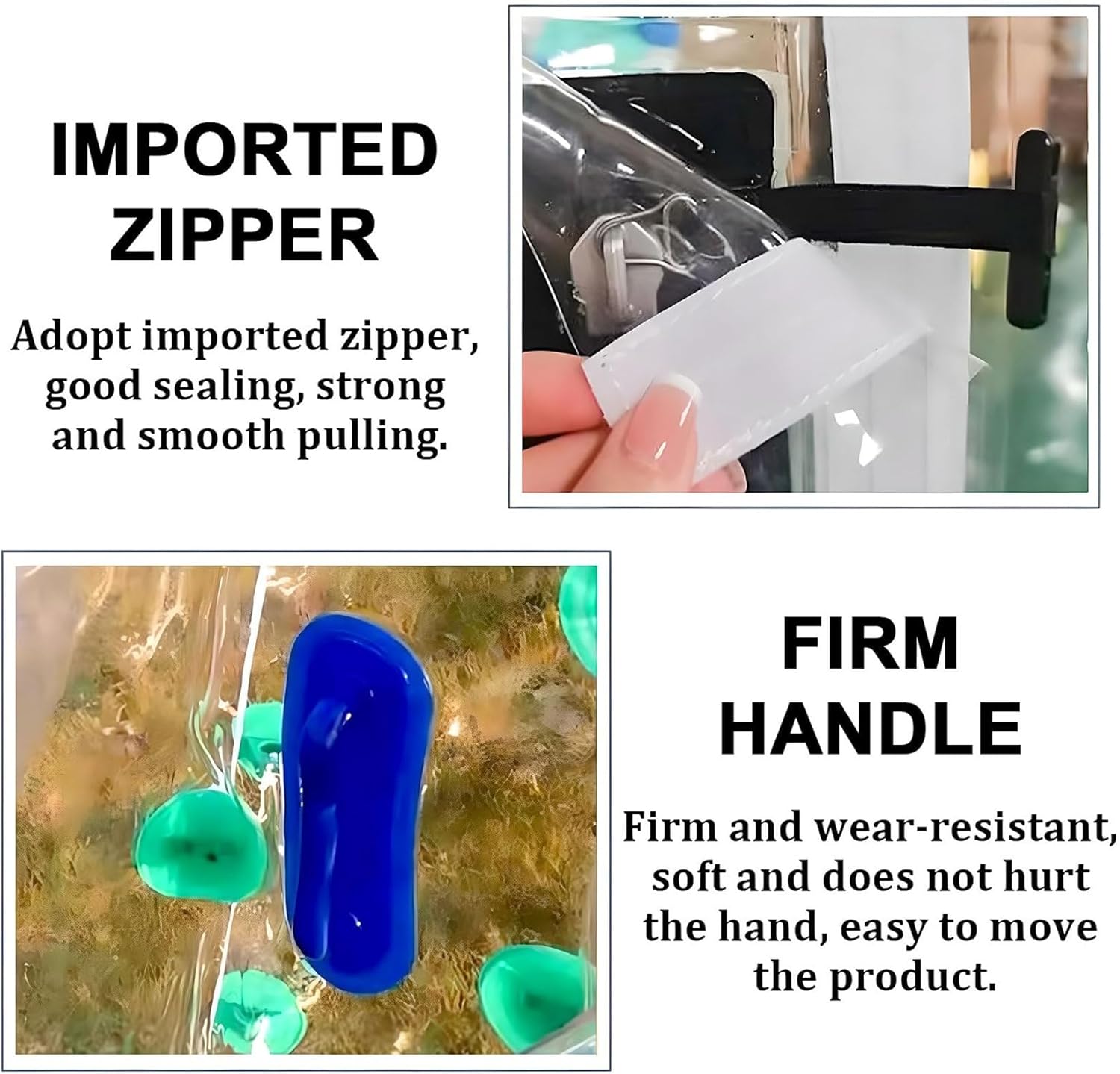 IMPORTED ZIPPER

Adopt imported zipper, good sealing, strong and smooth pulling.

FIRM HANDLE

Firm and wear-resistant, soft and does not hurt the hand, easy to move the product.